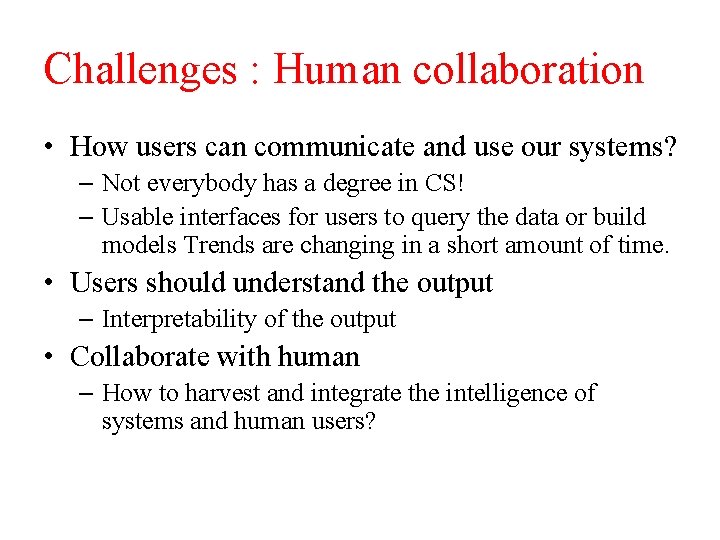 Challenges : Human collaboration

• How users can communicate and use our systems?
– Not everybody has a degree in CS!
– Usable interfaces for users to query the data or build models Trends are changing in a short amount of time.

• Users should understand the output
– Interpretability of the output

• Collaborate with human
– How to harvest and integrate the intelligence of systems and human users?